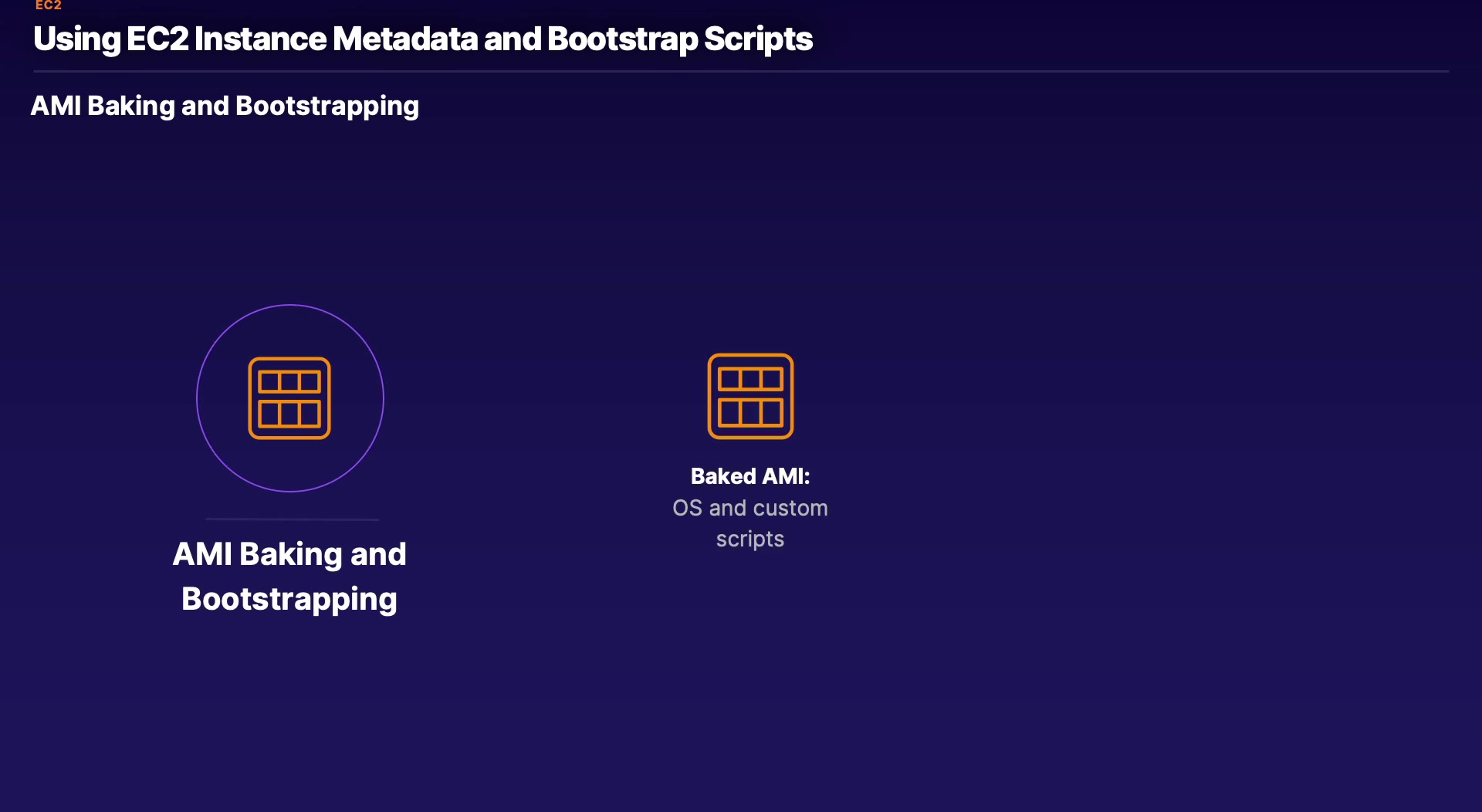 EC2

Using EC2 Instance Metadata and Bootstrap Scripts

AMI Baking and Bootstrapping

AMI Baking and Bootstrapping

Baked AMI:
OS and custom scripts